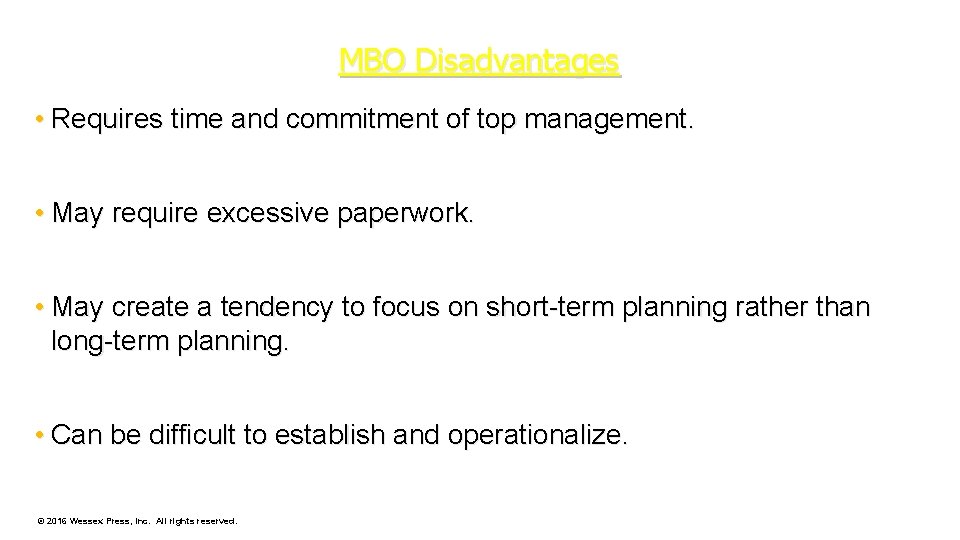 MBO Disadvantages

• Requires time and commitment of top management.

• May require excessive paperwork.

• May create a tendency to focus on short-term planning rather than long-term planning.

• Can be difficult to establish and operationalize.

© 2016 Wessex Press, Inc. All rights reserved.